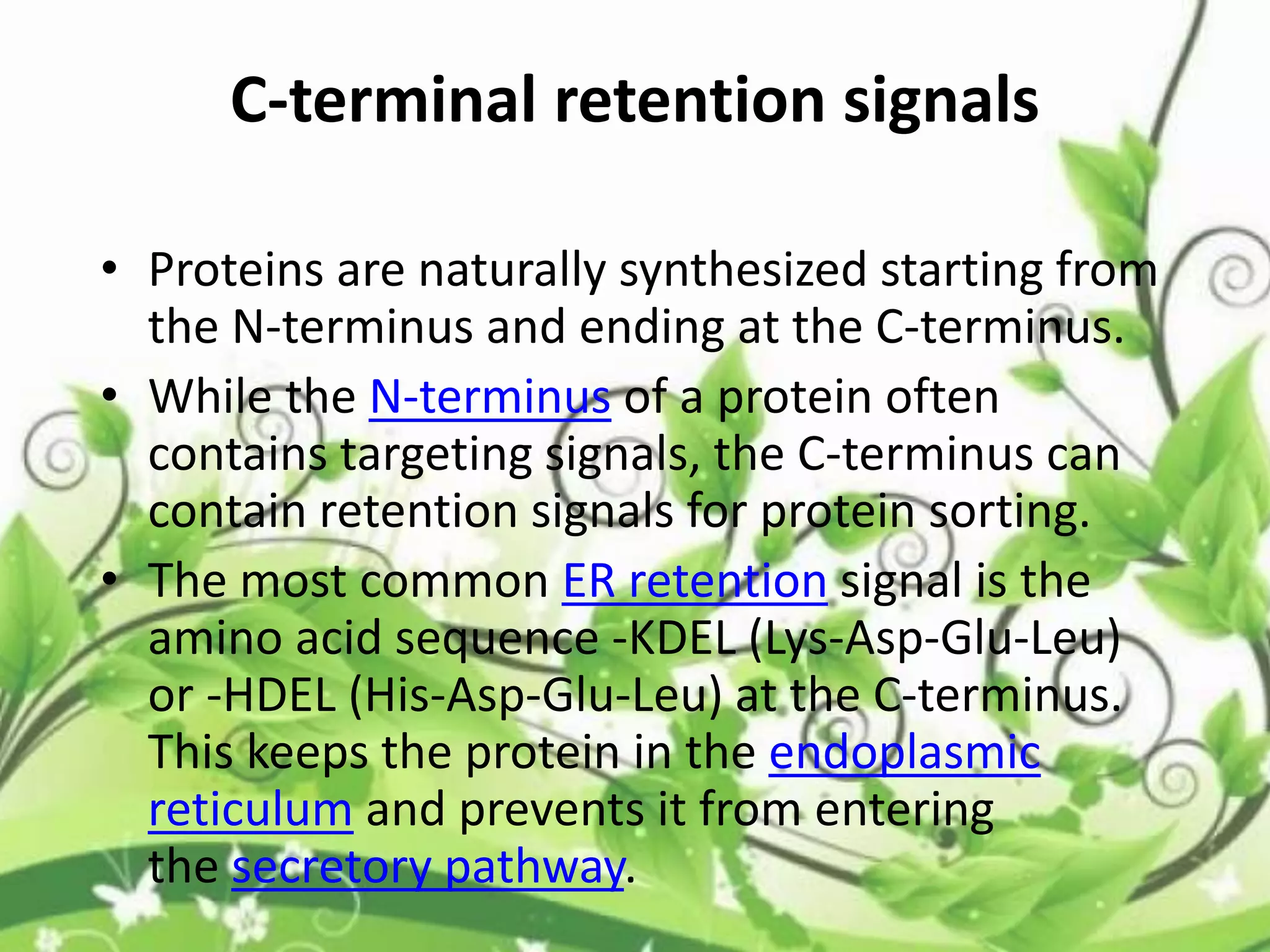 C-terminal retention signals

• Proteins are naturally synthesized starting from the N-terminus and ending at the C-terminus.
• While the N-terminus of a protein often contains targeting signals, the C-terminus can contain retention signals for protein sorting.
• The most common ER retention signal is the amino acid sequence -KDEL (Lys-Asp-Glu-Leu) or -HDEL (His-Asp-Glu-Leu) at the C-terminus. This keeps the protein in the endoplasmic reticulum and prevents it from entering the secretory pathway.